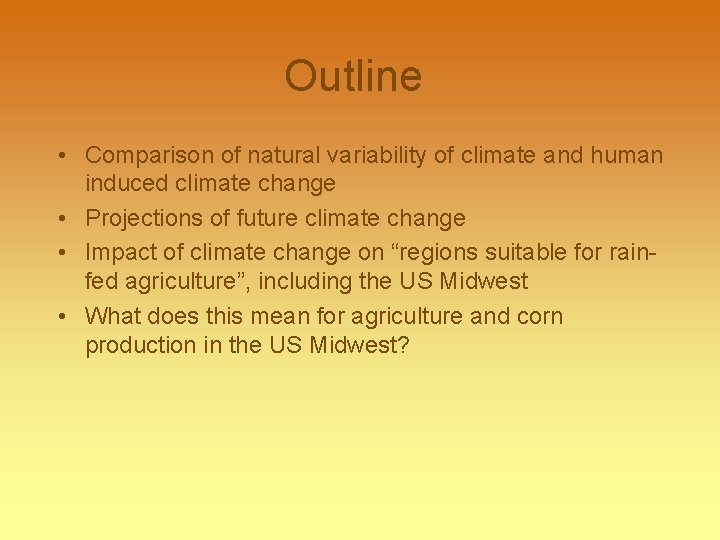 Outline

• Comparison of natural variability of climate and human induced climate change
• Projections of future climate change
• Impact of climate change on “regions suitable for rain-fed agriculture”, including the US Midwest
• What does this mean for agriculture and corn production in the US Midwest?